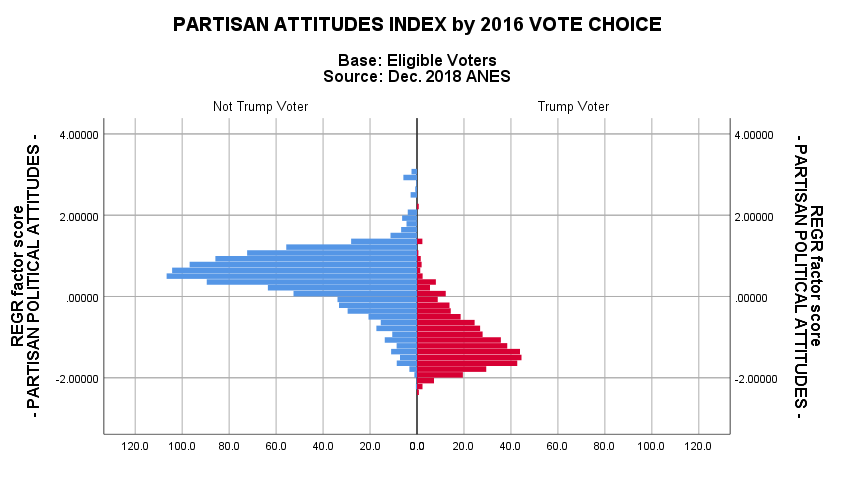 PARTISAN ATTITUDES INDEX by 2016 VOTE CHOICE

Base: Eligible Voters
Source: Dec. 2018 ANES

Not Trump Voter

Trump Voter

REGR factor score
- PARTISAN POLITICAL ATTITUDES -

4.00000
2.00000
.00000
-2.00000

4.00000
2.00000
.00000
-2.00000

REGR factor score
- PARTISAN POLITICAL ATTITUDES -

120.0 100.0 80.0 60.0 40.0 20.0 0.0 0.0 20.0 40.0 60.0 80.0 100.0 120.0